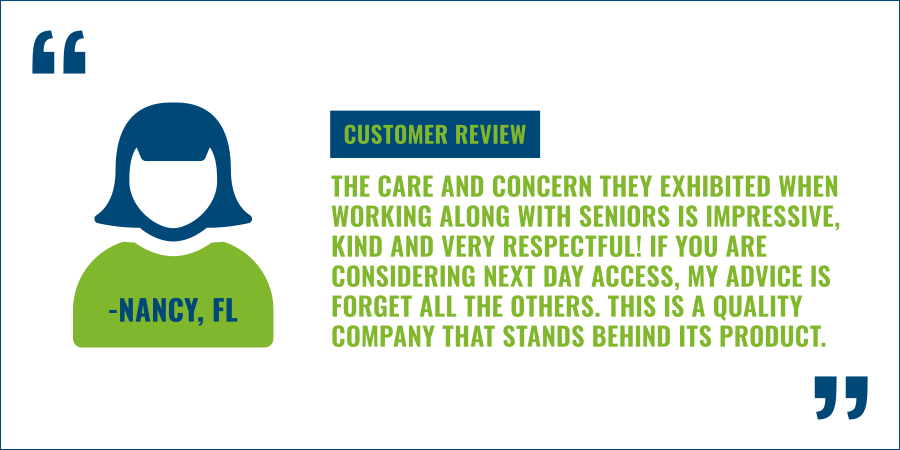 “

-NANCY, FL

CUSTOMER REVIEW

THE CARE AND CONCERN THEY EXHIBITED WHEN WORKING ALONG WITH SENIORS IS IMPRESSIVE, KIND AND VERY RESPECTFUL! IF YOU ARE CONSIDERING NEXT DAY ACCESS, MY ADVICE IS FORGET ALL THE OTHERS. THIS IS A QUALITY COMPANY THAT STANDS BEHIND ITS PRODUCT.

”